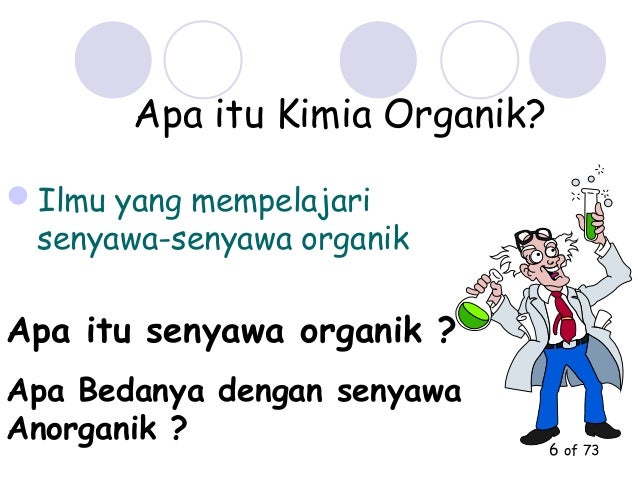 Apa itu Kimia Organik?

Ilmu yang mempelajari senyawa-senyawa organik

Apa itu senyawa organik ?

Apa Bedanya dengan senyawa Anorganik ?

6 of 73